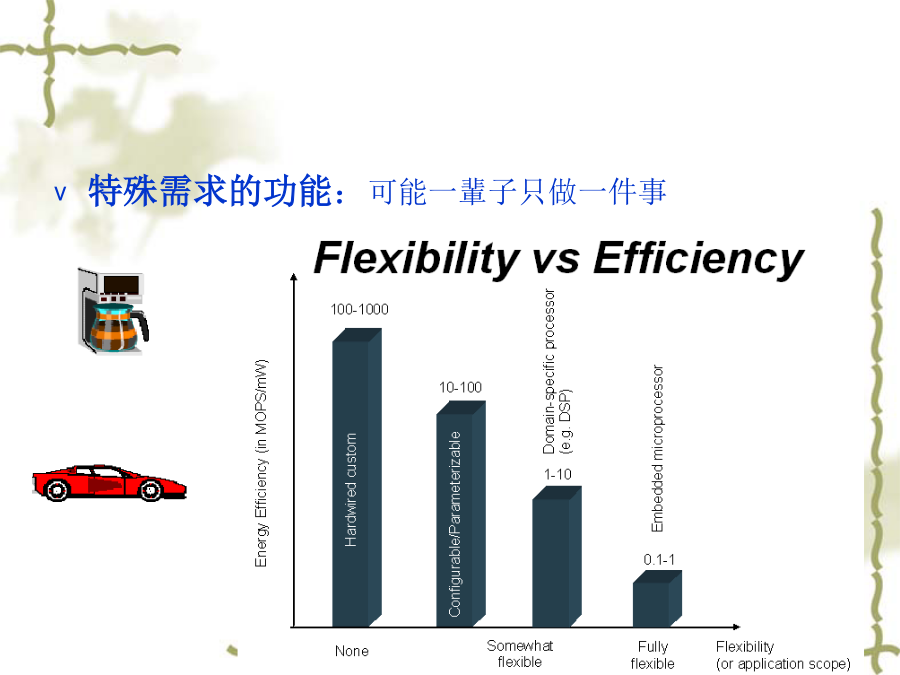 v 特殊需求的功能：可能一辈子只做一件事

Flexibility vs Efficiency

Energy Efficiency (in MOPS/mW)

100-1000

Hardwired custom

10-100

Configurable/Parameterizable

Domain-specific processor (e.g. DSP)

1-10

Embedded microprocessor

0.1-1

None

Somewhat flexible

Fully flexible

Flexibility (or application scope)